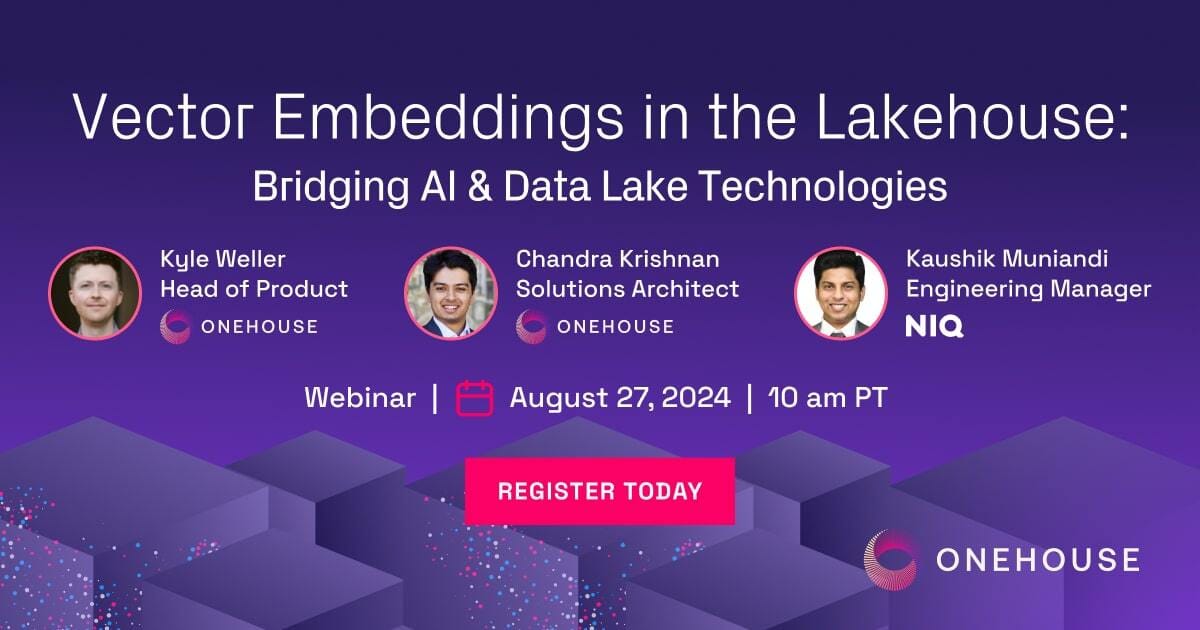 Vector Embeddings in the Lakehouse:
Bridging AI & Data Lake Technologies

Kyle Weller
Head of Product
ONEHOUSE

Chandra Krishnan
Solutions Architect
ONEHOUSE

Kaushik Muniandi
Engineering Manager
NIQ

Webinar | August 27, 2024 | 10 am PT

REGISTER TODAY

ONEHOUSE